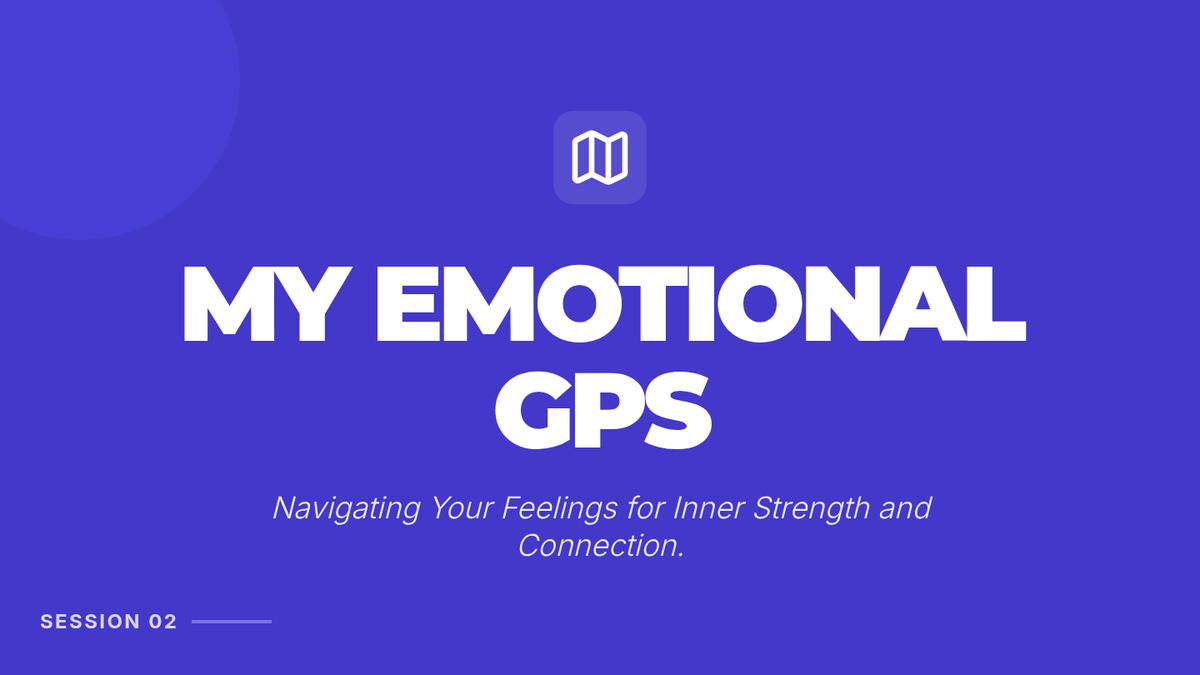 MY EMOTIONAL GPS

Navigating Your Feelings for Inner Strength and Connection.

SESSION 02